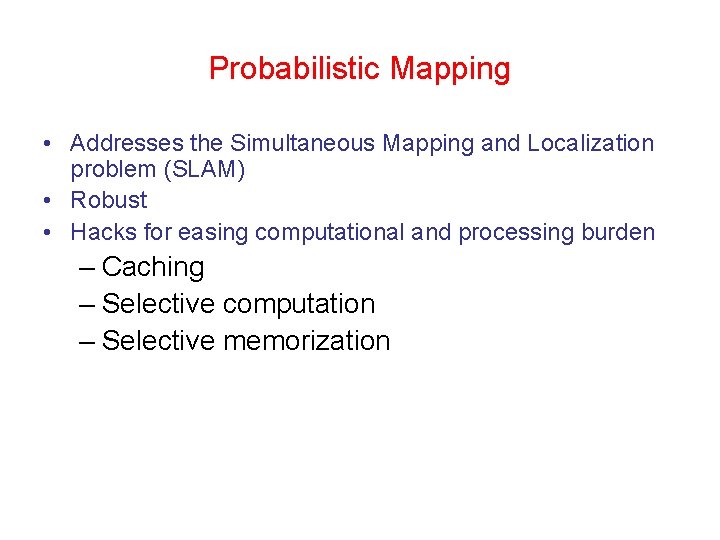 Probabilistic Mapping

• Addresses the Simultaneous Mapping and Localization problem (SLAM)
• Robust
• Hacks for easing computational and processing burden
– Caching
– Selective computation
– Selective memorization